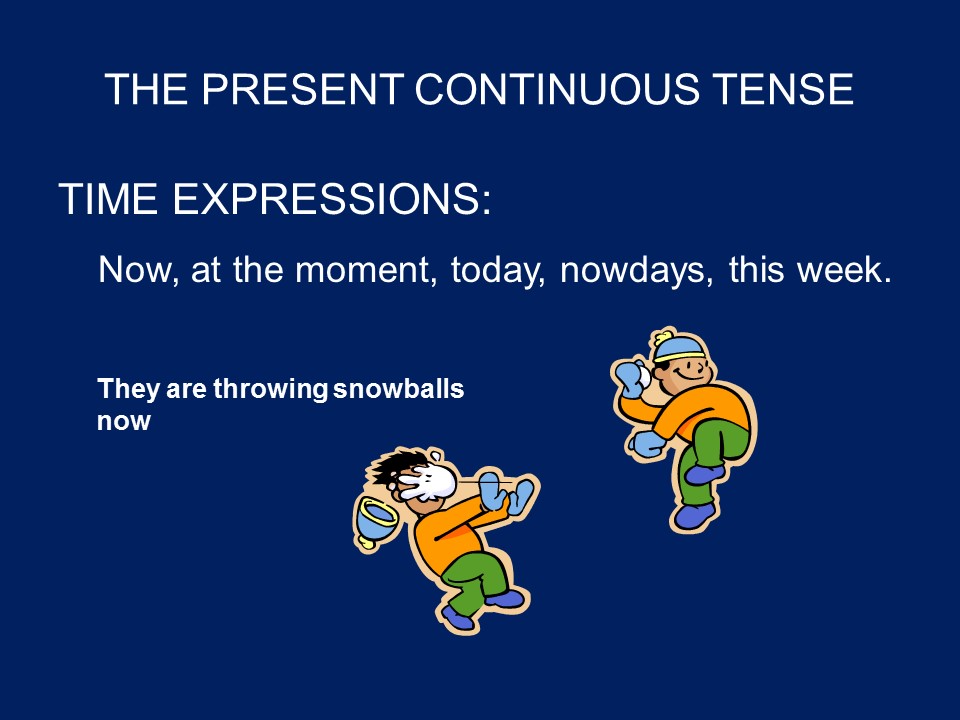 THE PRESENT CONTINUOUS TENSE

TIME EXPRESSIONS:

Now, at the moment, today, nowdays, this week.

They are throwing snowballs now